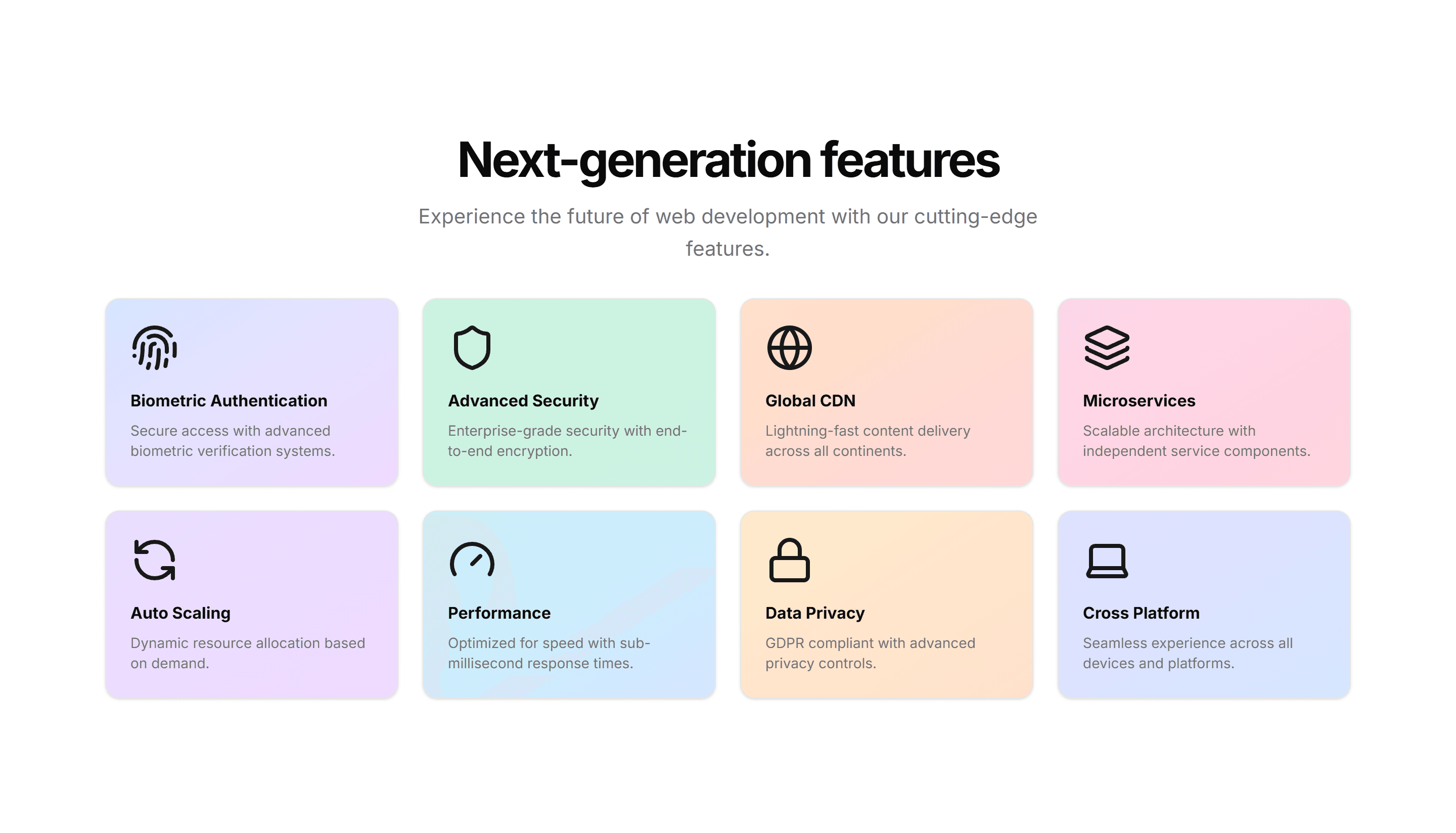 Next-generation features

Experience the future of web development with our cutting-edge features.

Biometric Authentication

Secure access with advanced biometric verification systems.

Advanced Security

Enterprise-grade security with end-to-end encryption.

Global CDN

Lightning-fast content delivery across all continents.

Microservices

Scalable architecture with independent service components.

Auto Scaling

Dynamic resource allocation based on demand.

Performance

Optimized for speed with sub-millisecond response times.

Data Privacy

GDPR compliant with advanced privacy controls.

Cross Platform

Seamless experience across all devices and platforms.